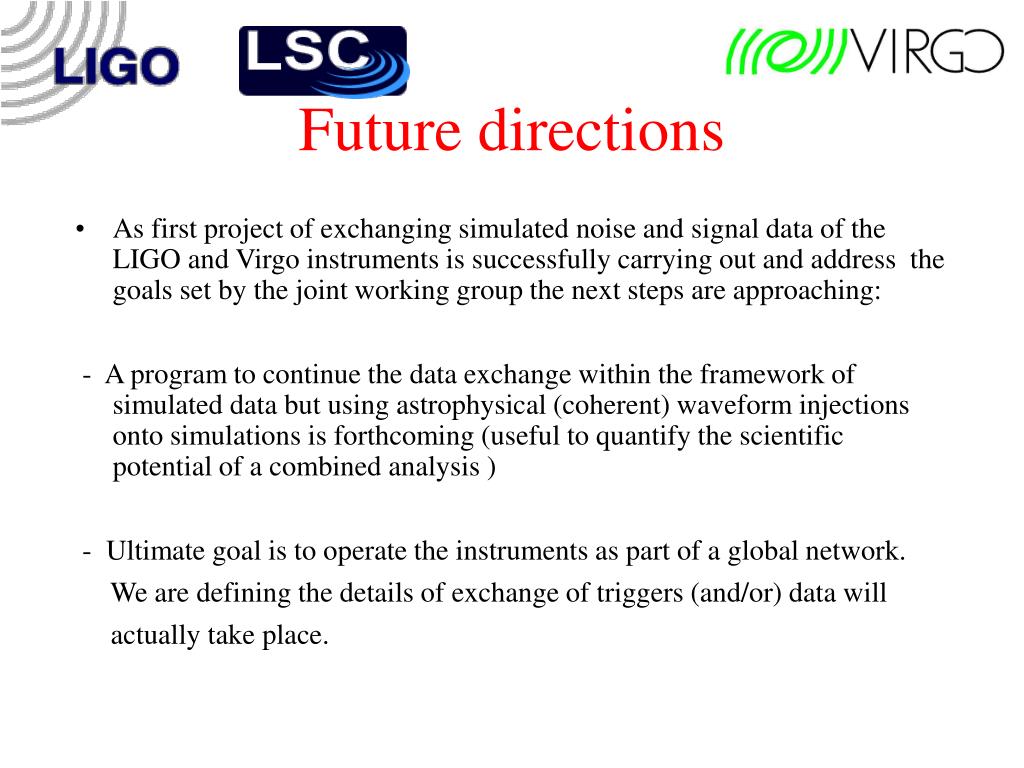 LIGO

LSC

VIRGO

Future directions

• As first project of exchanging simulated noise and signal data of the LIGO and Virgo instruments is successfully carrying out and address the goals set by the joint working group the next steps are approaching:

- A program to continue the data exchange within the framework of simulated data but using astrophysical (coherent) waveform injections onto simulations is forthcoming (useful to quantify the scientific potential of a combined analysis )

- Ultimate goal is to operate the instruments as part of a global network. We are defining the details of exchange of triggers (and/or) data will actually take place.